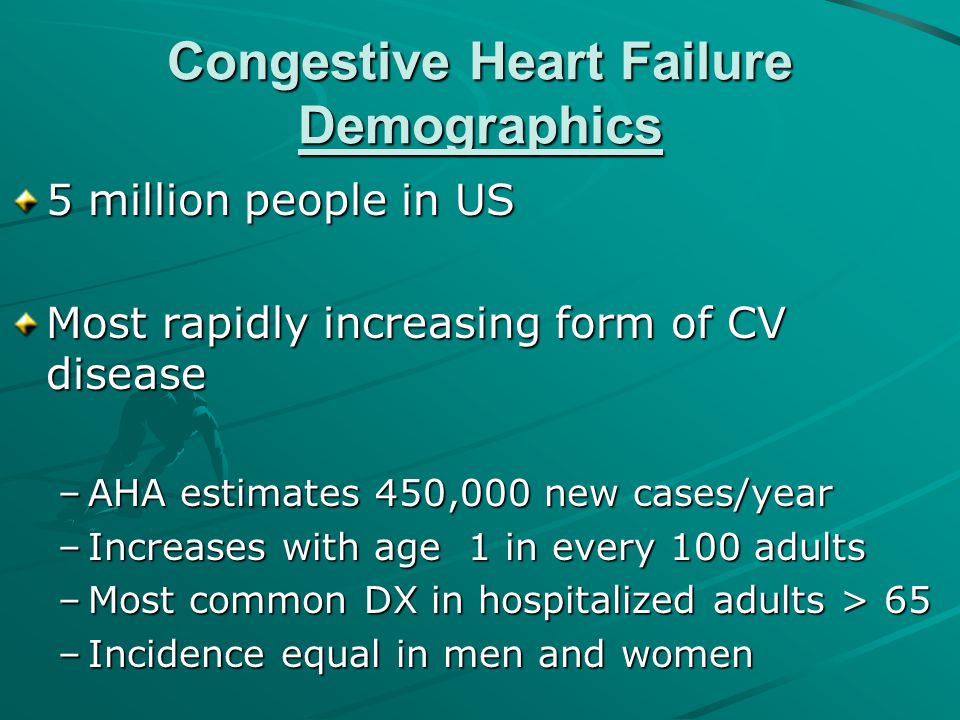 Congestive Heart Failure
Demographics

5 million people in US

Most rapidly increasing form of CV disease

– AHA estimates 450,000 new cases/year
– Increases with age 1 in every 100 adults
– Most common DX in hospitalized adults > 65
– Incidence equal in men and women